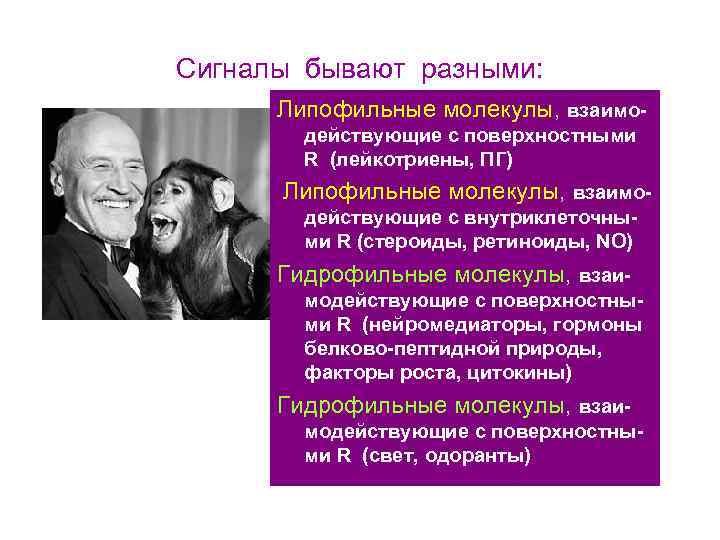 Сигналы бывают разными:

Липофильные молекулы, взаимодействующие с поверхностными R (лейкотриены, ПГ)

Липофильные молекулы, взаимодействующие с внутриклеточными R (стероиды, ретиноиды, NO)

Гидрофильные молекулы, взаимодействующие с поверхностными R (нейромедиаторы, гормоны белково-пептидной природы, факторы роста, цитокины)

Гидрофильные молекулы, взаимодействующие с поверхностными R (свет, одоранты)